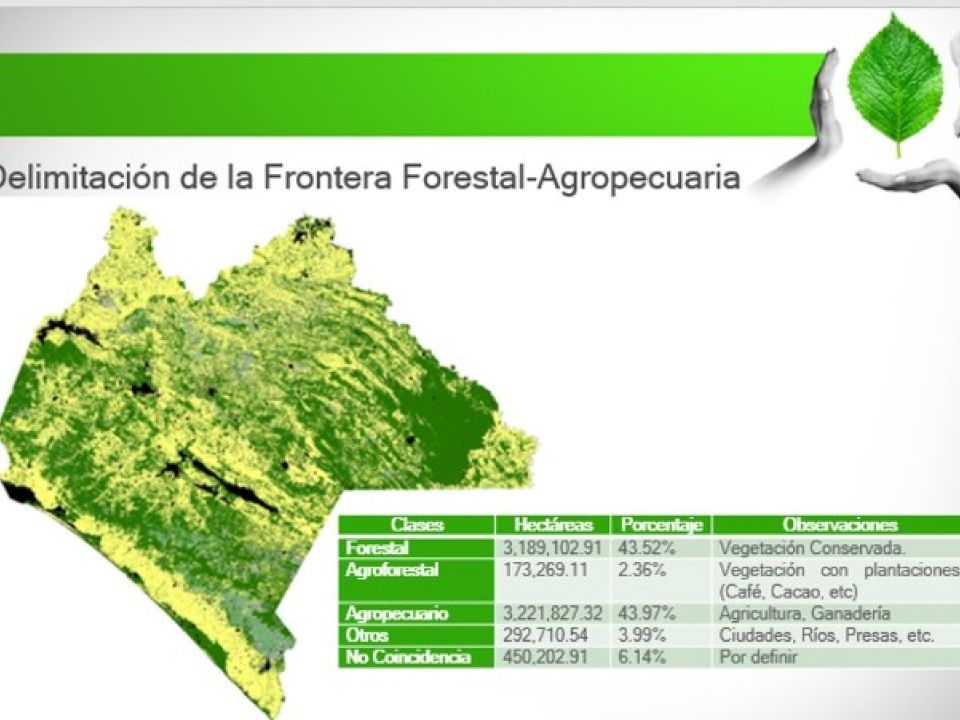 Delimitación de la Frontera Forestal-Agropecuaria

| Clases | Hectáreas | Porcentaje | Observaciones |
|---|---|---|---|
| Forestal | 3,189,102.91 | 43.52% | Vegetación Conservada. |
| Agroforestal | 173,269.11 | 2.36% | Vegetación con plantaciones (Café, Cacao, etc) |
| Agropecuario | 3,221,827.32 | 43.97% | Agricultura, Ganadería |
| Otros | 292,710.54 | 3.99% | Ciudades, Ríos, Presas, etc. |
| No Coincidencia | 450,202.91 | 6.14% | Por definir |